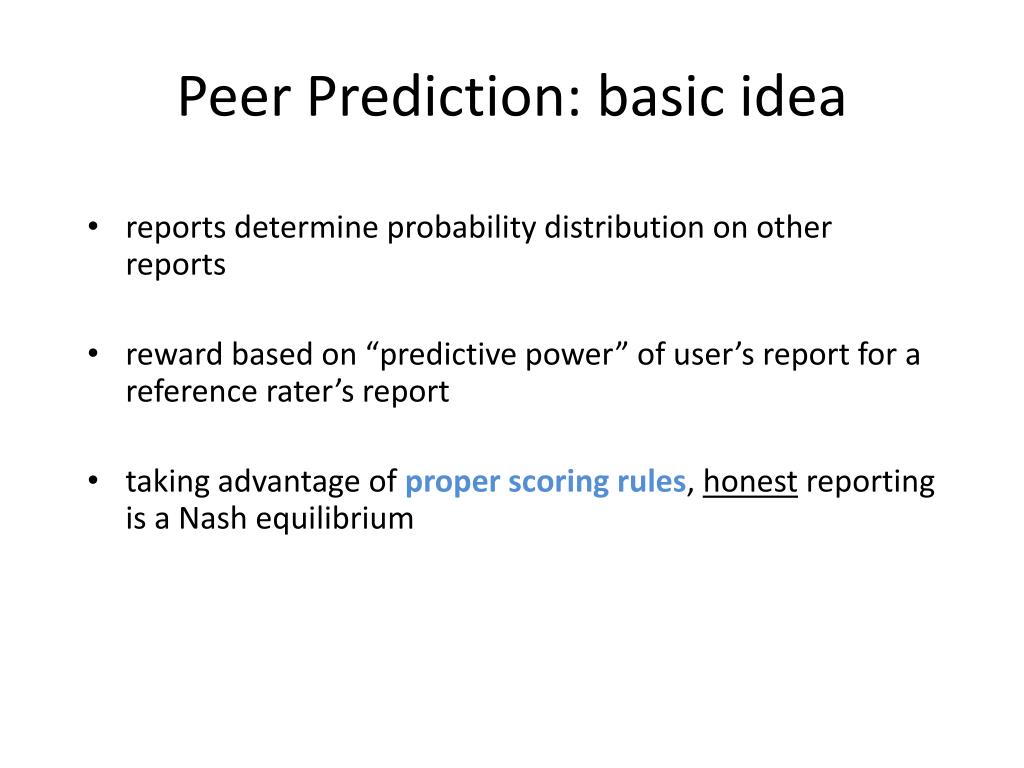 Peer Prediction: basic idea

• reports determine probability distribution on other reports

• reward based on “predictive power” of user’s report for a reference rater’s report

• taking advantage of proper scoring rules, honest reporting is a Nash equilibrium